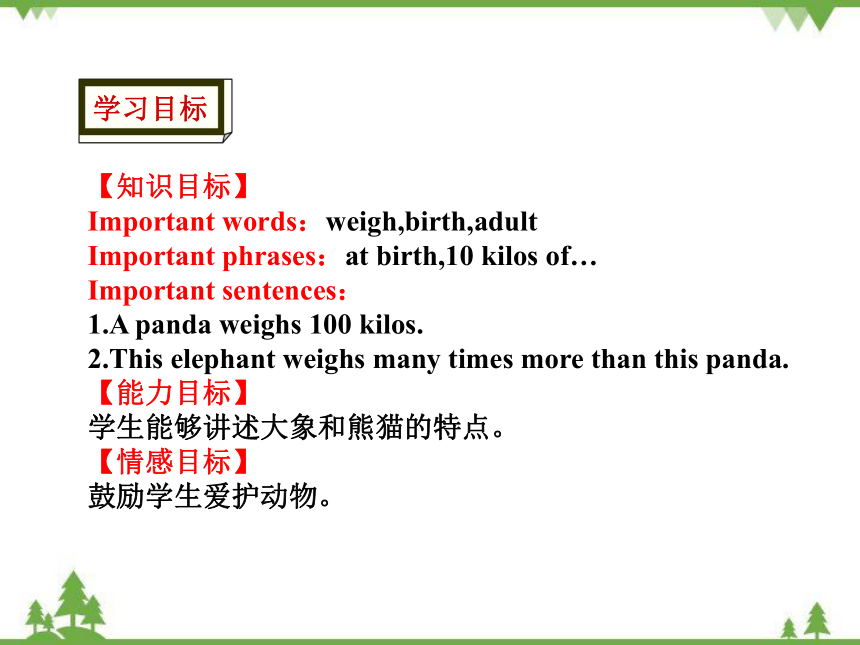 学习目标

【知识目标】
Important words：weigh,birth,adult
Important phrases：at birth,10 kilos of…
Important sentences：
1.A panda weighs 100 kilos.
2.This elephant weighs many times more than this panda.
【能力目标】
学生能够讲述大象和熊猫的特点。
【情感目标】
鼓励学生爱护动物。